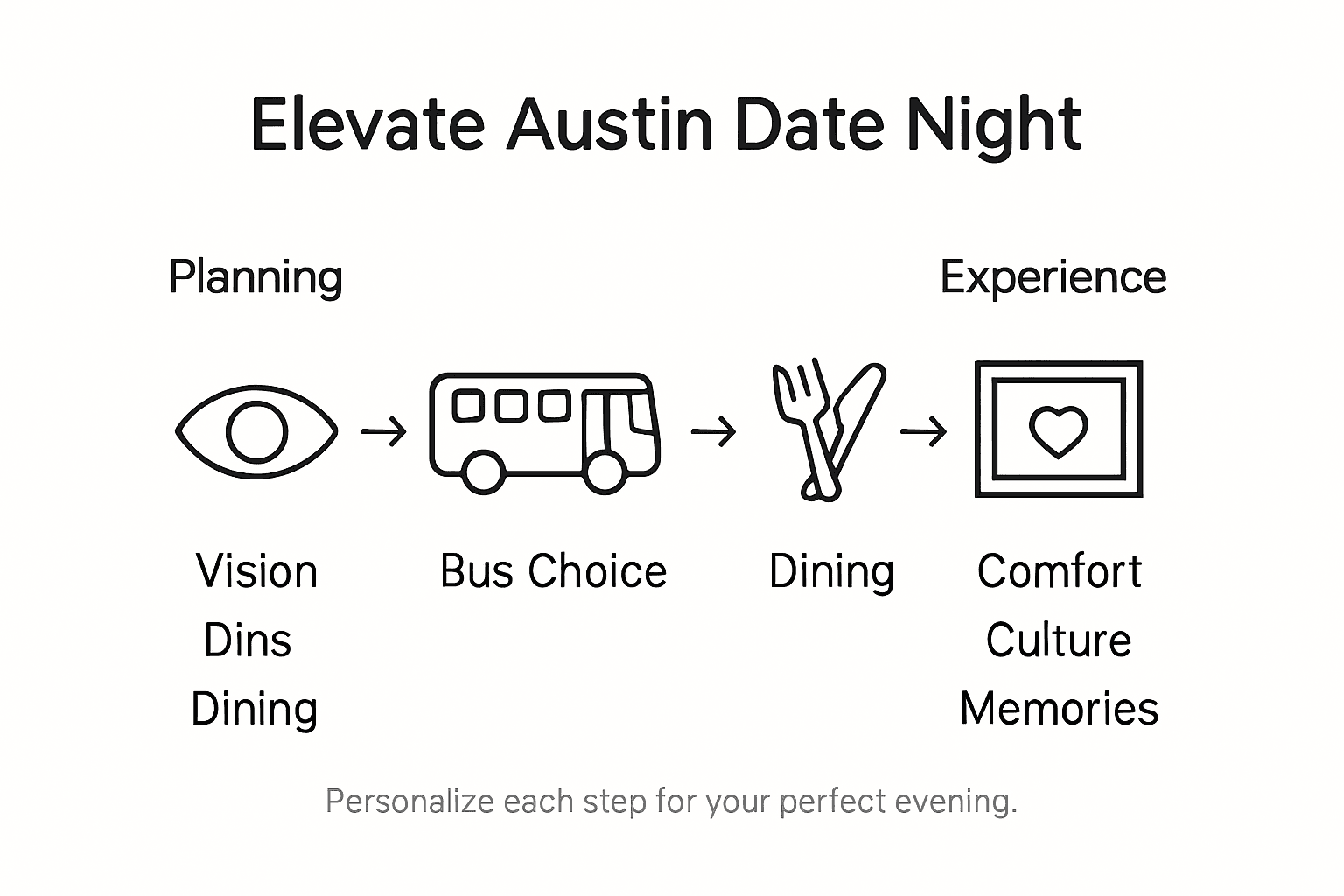 Elevate Austin Date Night

Planning

Experience

Vision
Dins
Dining

Bus Choice

Dining

Comfort
Culture
Memories

Personalize each step for your perfect evening.